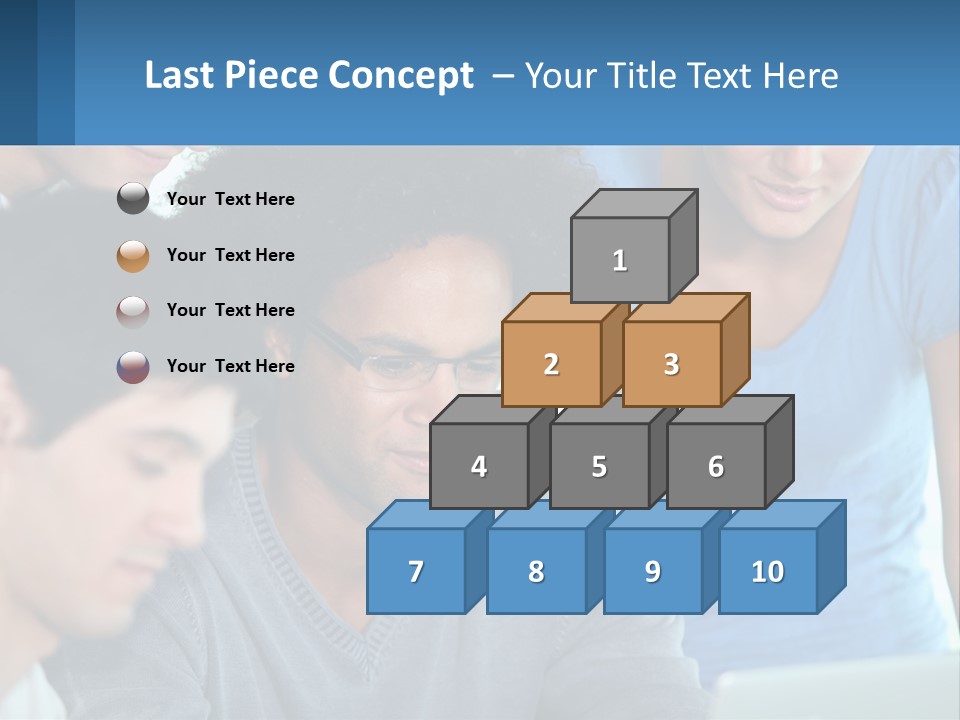 Last Piece Concept – Your Title Text Here

Your Text Here

Your Text Here

Your Text Here

Your Text Here

1

2

3

4

5

6

7

8

9

10